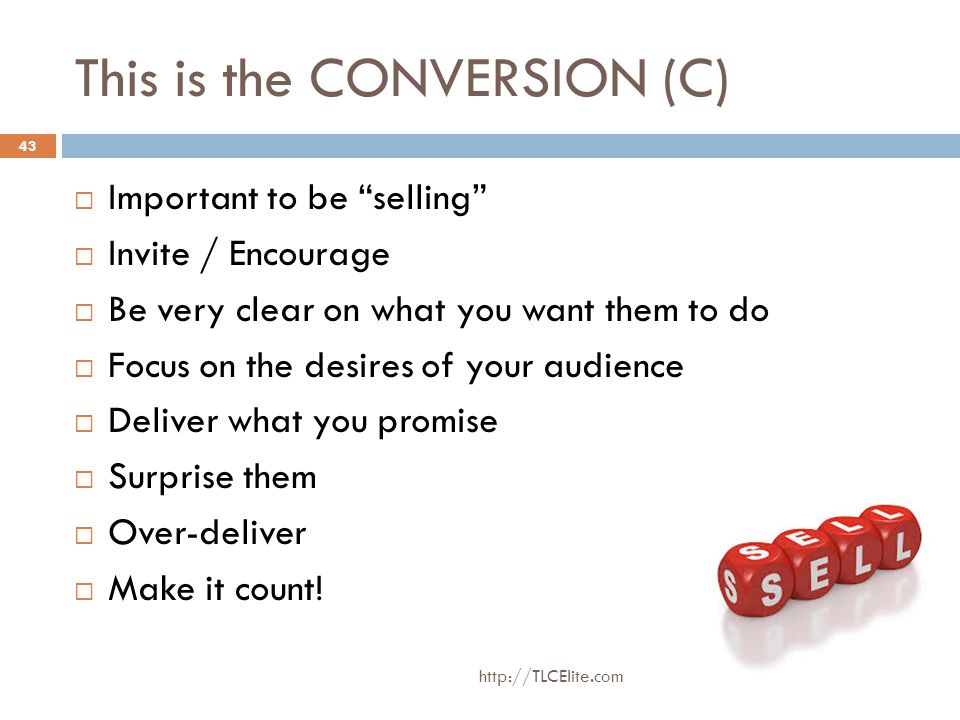 This is the CONVERSION (C)

43

□ Important to be “selling”
□ Invite / Encourage
□ Be very clear on what you want them to do
□ Focus on the desires of your audience
□ Deliver what you promise
□ Surprise them
□ Over-deliver
□ Make it count!

SELL

http://TLCElite.com